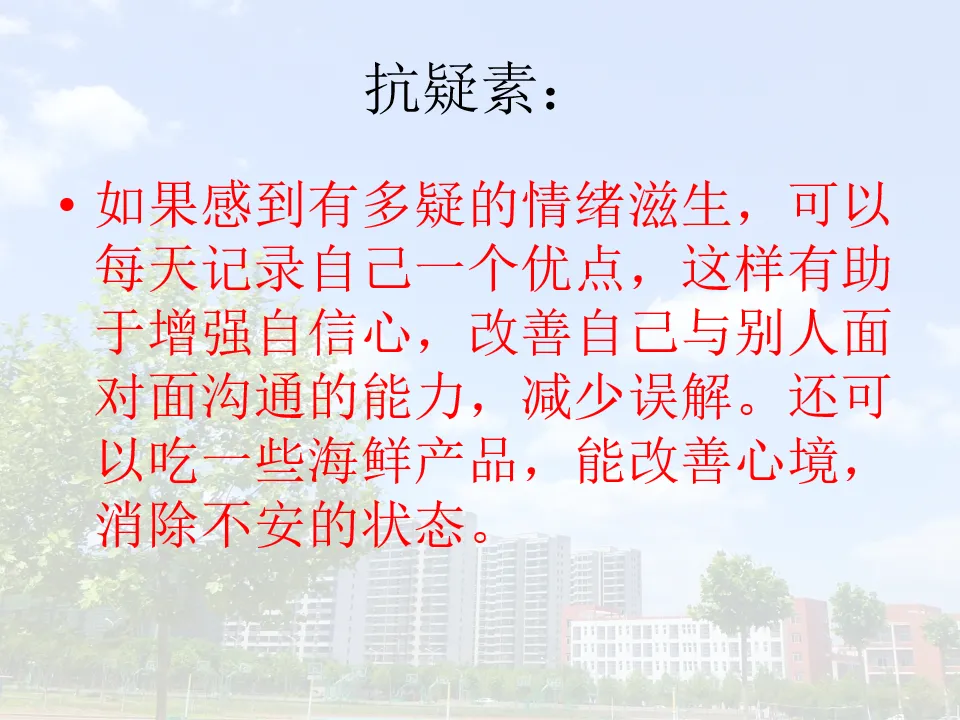 抗疑素：

• 如果感到有多疑的情绪滋生，可以每天记录自己一个优点，这样有助于增强自信心，改善自己与别人面对面沟通的能力，减少误解。还可以吃一些海鲜产品，能改善心境，消除不安的状态。